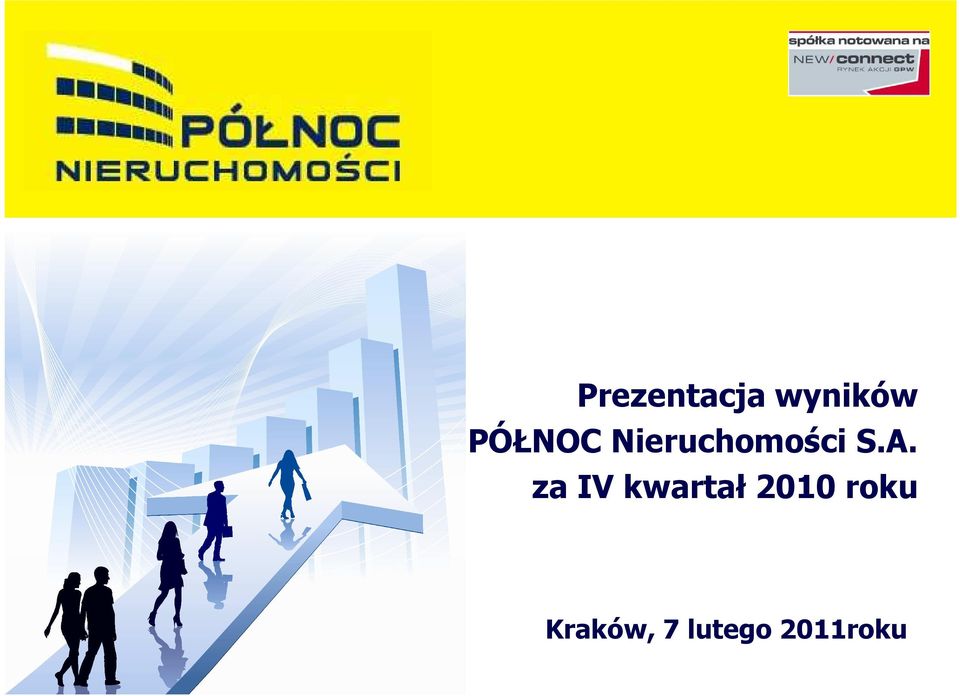 PÓŁNOC
NIERUCHOMOŚCI

spółka notowana na
NEW/connect
RYNEK AKCJI GPW

Prezentacja wyników
PÓŁNOC Nieruchomości S.A.
za IV kwartał 2010 roku

Kraków, 7 lutego 2011roku